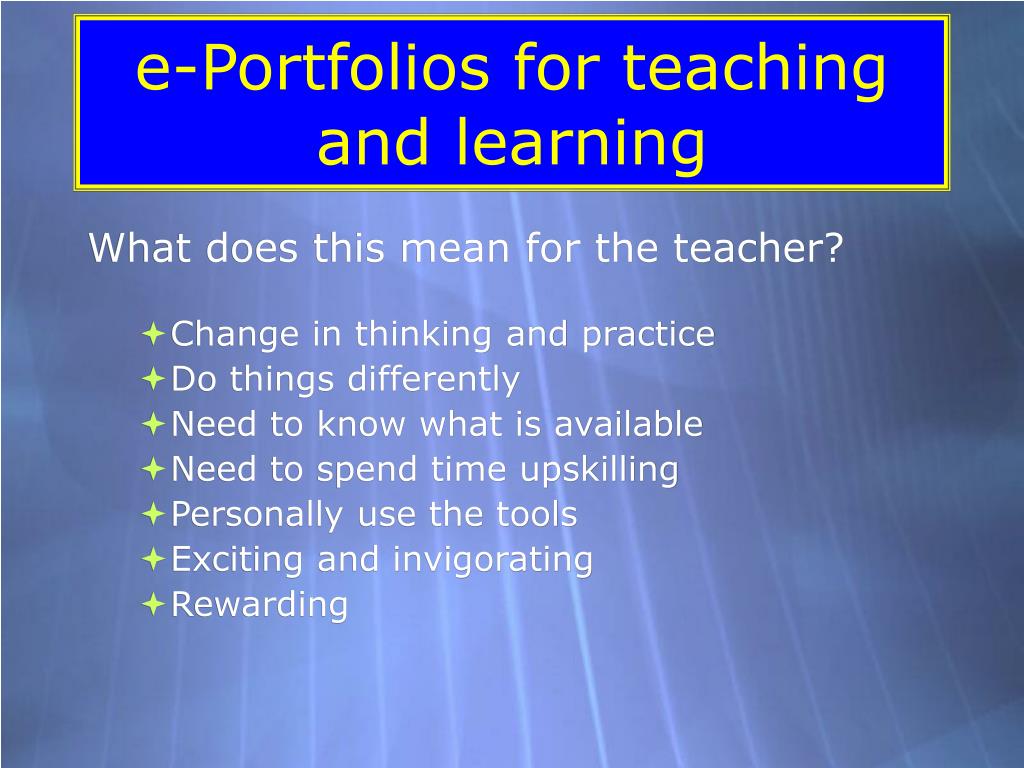 e-Portfolios for teaching and learning

What does this mean for the teacher?

Change in thinking and practice
Do things differently
Need to know what is available
Need to spend time upskilling
Personally use the tools
Exciting and invigorating
Rewarding